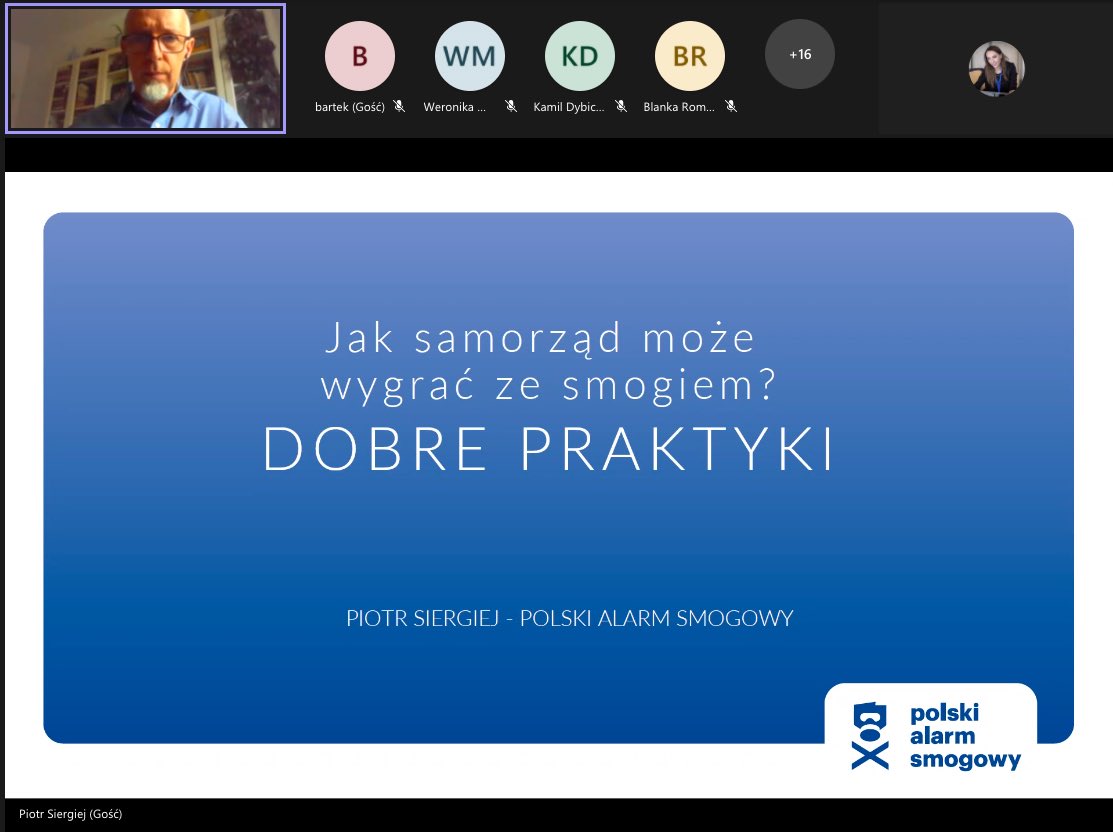 B
bartek (Gość)
WM
Weronika ...
KD
Kamil Dybic...
BR
Blanka Rom...
+16

Jak samorząd może wygrać ze smogiem?
DOBRE PRAKTYKI

PIOTR SIERGIEJ - POLSKI ALARM SMOGOWY

polski alarm smogowy

Piotr Siergiej (Gość)